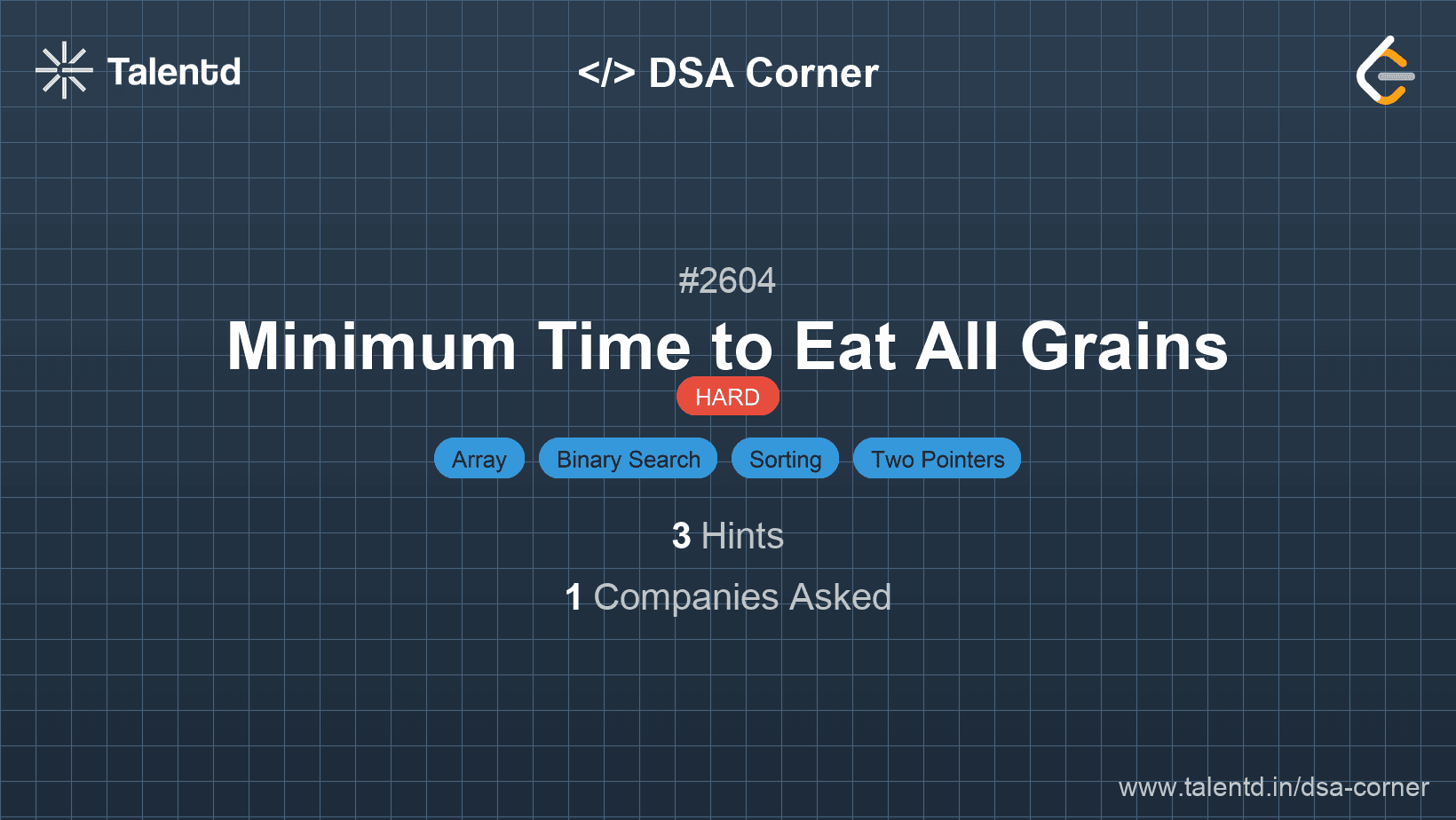 Talentd

</> DSA Corner

#2604

Minimum Time to Eat All Grains

HARD

Array Binary Search Sorting Two Pointers

3 Hints

1 Companies Asked

www.talentd.in/dsa-corner